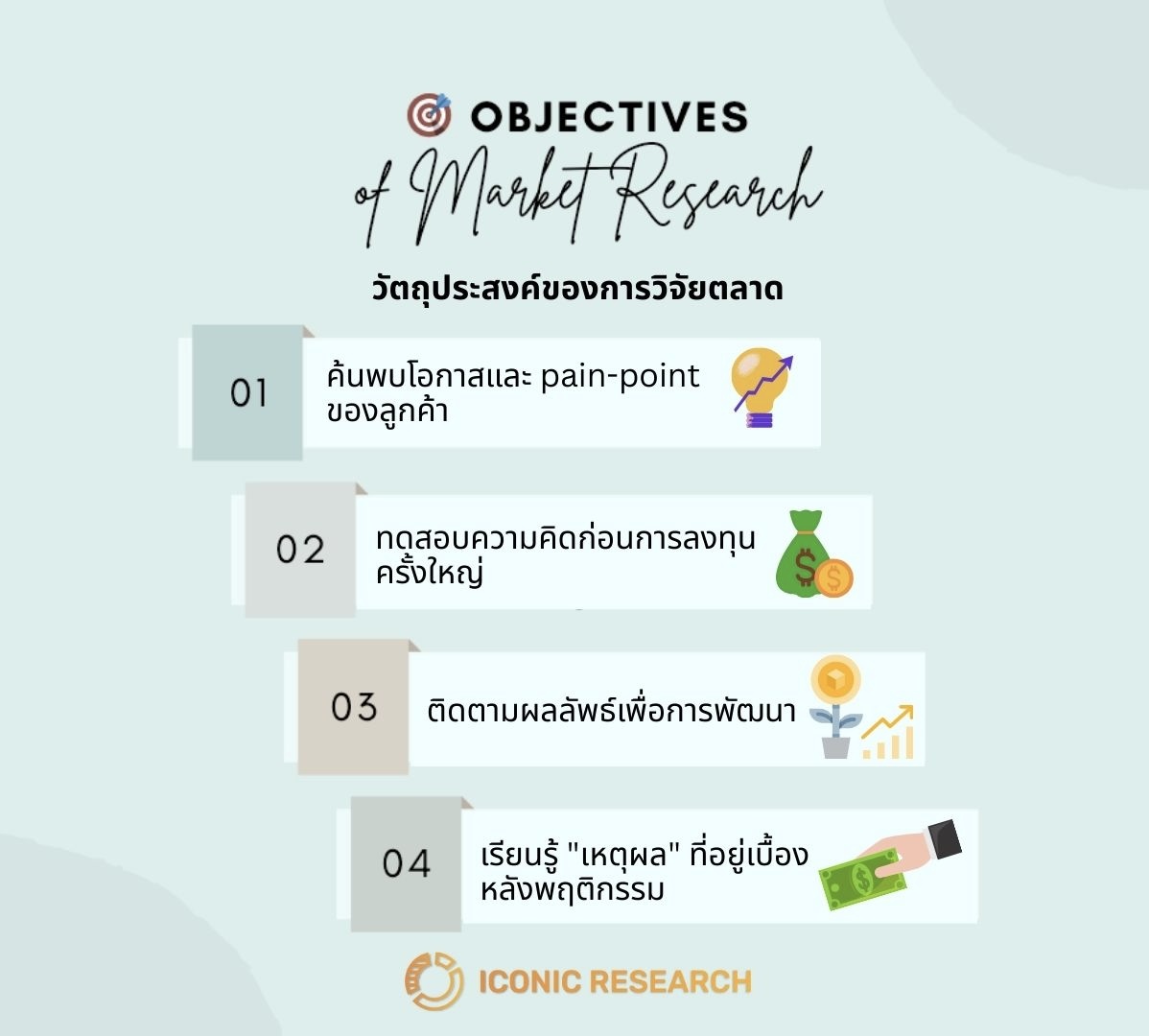 OBJECTIVES

of Market Research

วัตถุประสงค์ของการวิจัยตลาด

01

ค้นพบโอกาสและ pain-point ของลูกค้า

02

ทดสอบความคิดก่อนการลงทุนครั้งใหญ่

03

ติดตามผลลัพธ์เพื่อการพัฒนา

04

เรียนรู้ "เหตุผล" ที่อยู่เบื้องหลังพฤติกรรม

ICONIC RESEARCH